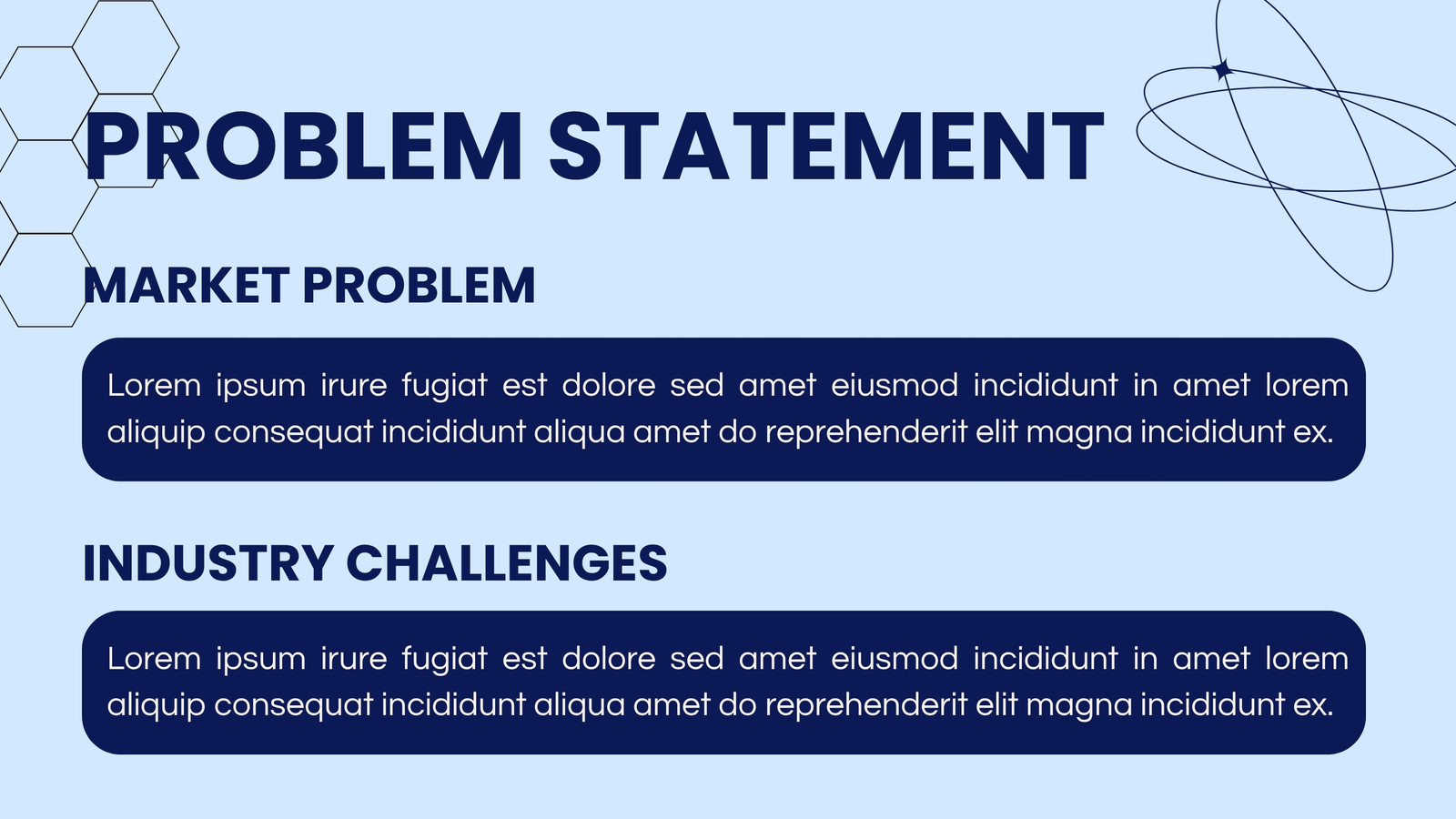 PROBLEM STATEMENT

MARKET PROBLEM

Lorem ipsum irure fugiat est dolore sed amet eiusmod incididunt in amet lorem aliquip consequat incididunt aliqua amet do reprehenderit elit magna incididunt ex.

INDUSTRY CHALLENGES

Lorem ipsum irure fugiat est dolore sed amet eiusmod incididunt in amet lorem aliquip consequat incididunt aliqua amet do reprehenderit elit magna incididunt ex.